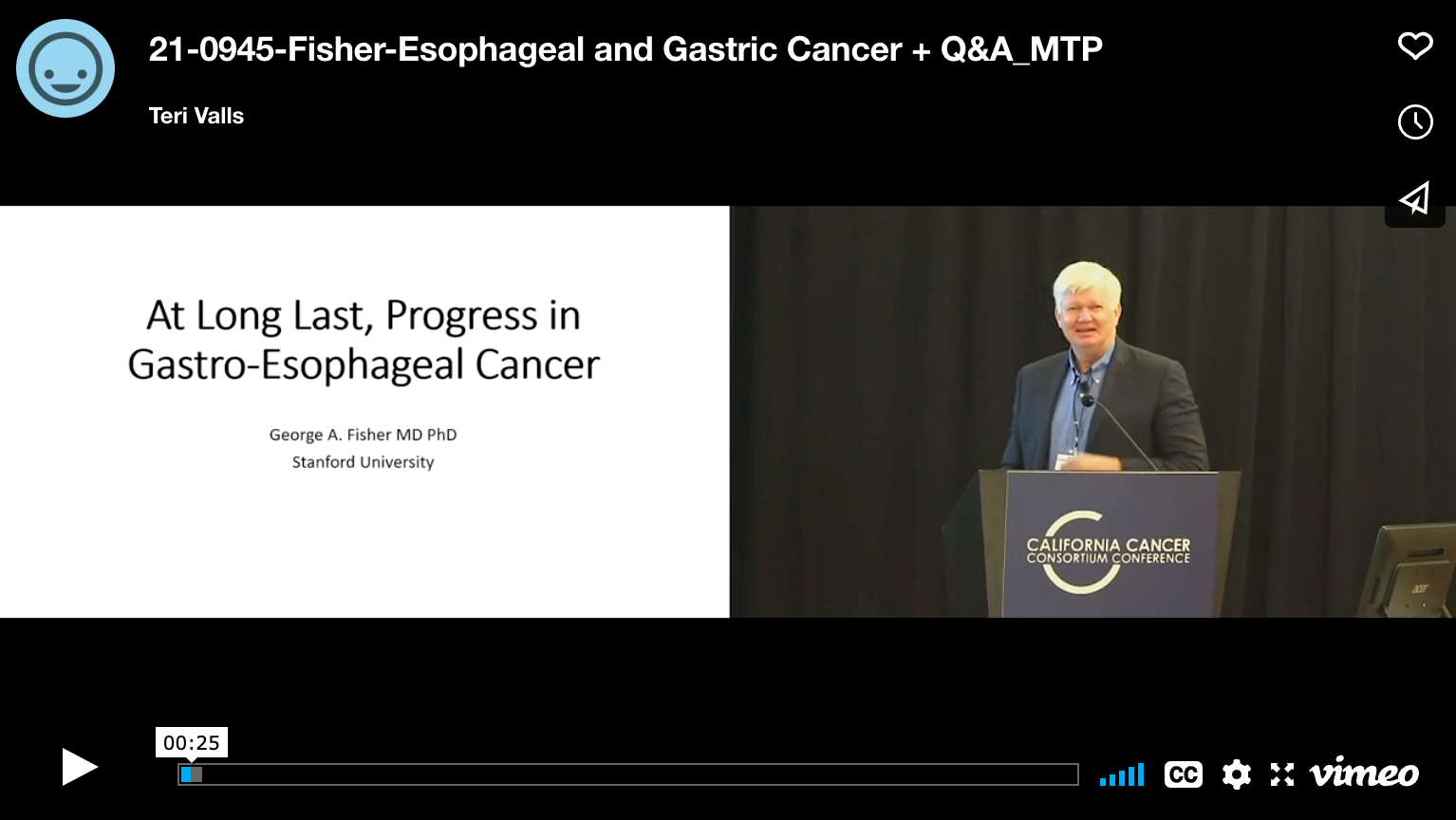 21-0945-Fisher-Esophageal and Gastric Cancer + Q&A_MTP

Teri Valls

At Long Last, Progress in Gastro-Esophageal Cancer

George A. Fisher MD PhD
Stanford University

CALIFORNIA CANCER
CONSORTIUM CONFERENCE

acer

00:25

CC

vimeo